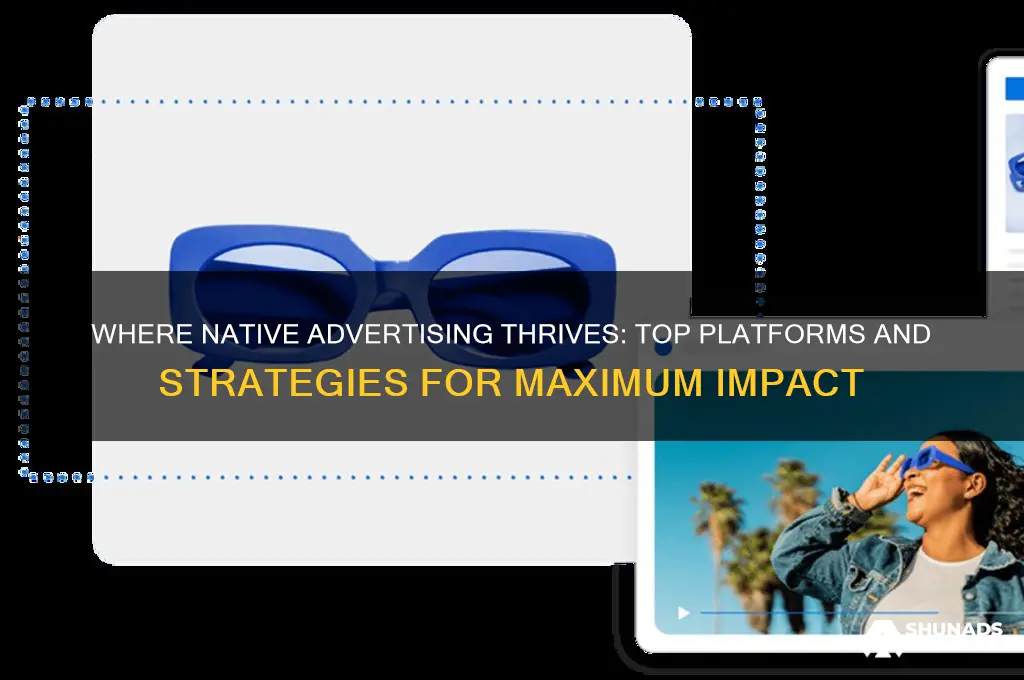 WHERE NATIVE ADVERTISING THRIVES: TOP PLATFORMS AND STRATEGIES FOR MAXIMUM IMPACT

SHUNADS